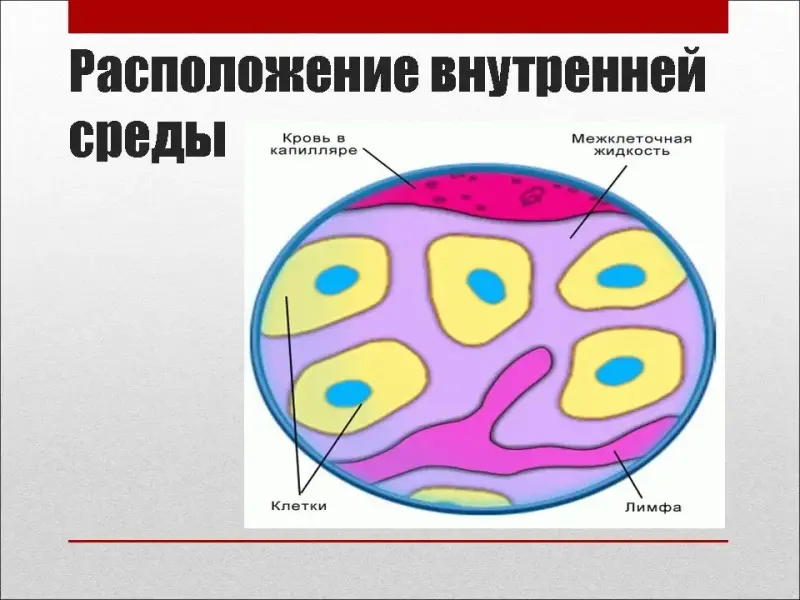 Расположение внутренней среды

Кровь в капилляре

Межклеточная жидкость

Клетки

Лимфа